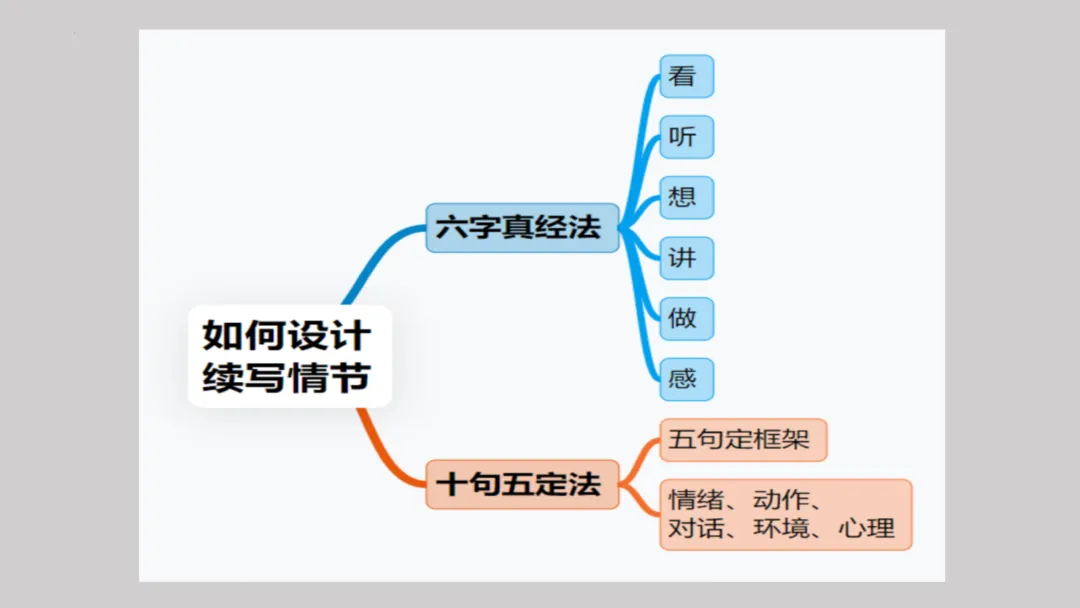 如何设计续写情节

六字真经法

看

听

想

讲

做

感

十句五定法

五句定框架

情绪、动作、对话、环境、心理